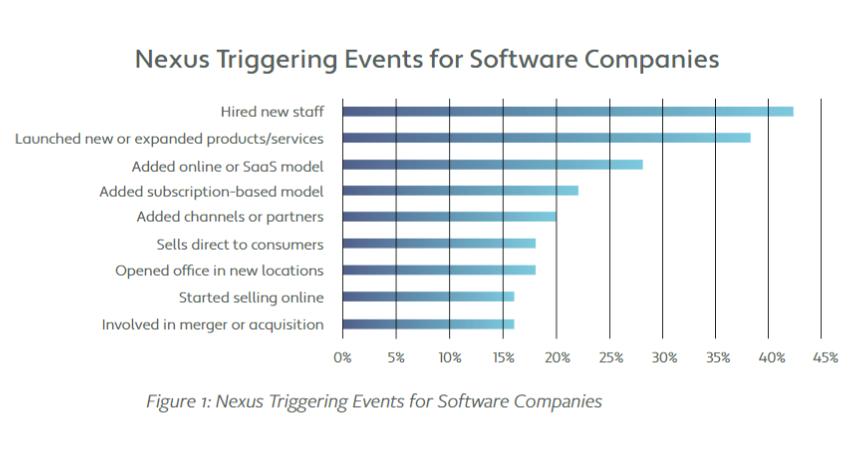 Nexus Triggering Events for Software Companies

Hired new staff
Launched new or expanded products/services
Added online or SaaS model
Added subscription-based model
Added channels or partners
Sells direct to consumers
Opened office in new locations
Started selling online
Involved in merger or acquisition

0% 5% 10% 15% 20% 25% 30% 35% 40% 45%

Figure 1: Nexus Triggering Events for Software Companies